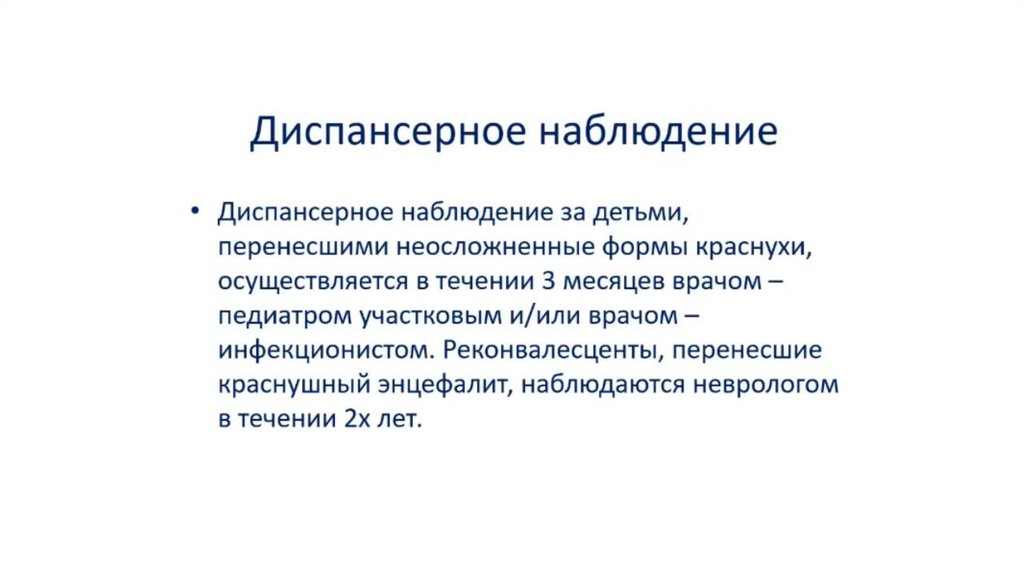 Диспансерное наблюдение

• Диспансерное наблюдение за детьми, перенесшими неосложненные формы краснухи, осуществляется в течении 3 месяцев врачом – педиатром участковым и/или врачом – инфекционистом. Реконвалесценты, перенесшие краснушный энцефалит, наблюдаются неврологом в течении 2х лет.